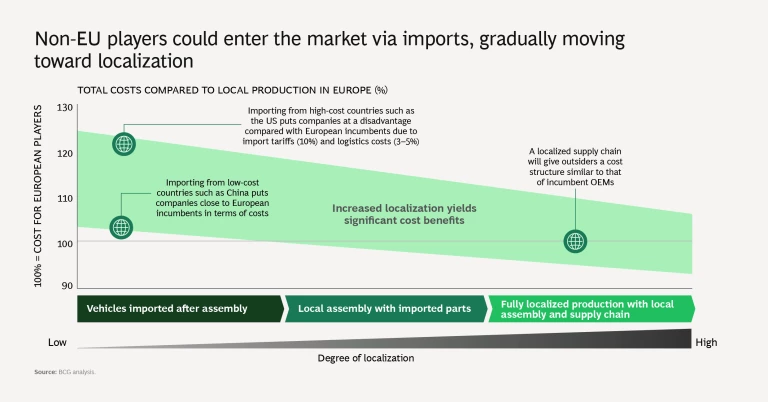 Non-EU players could enter the market via imports, gradually moving toward localization

TOTAL COSTS COMPARED TO LOCAL PRODUCTION IN EUROPE (%)

100% = COST FOR EUROPEAN PLAYERS

130

120

110

100

90

Importing from high-cost countries such as the US puts companies at a disadvantage compared with European incumbents due to import tariffs (10%) and logistics costs (3–5%)

Importing from low-cost countries such as China puts companies close to European incumbents in terms of costs

Increased localization yields significant cost benefits

A localized supply chain will give outsiders a cost structure similar to that of incumbent OEMs

Vehicles imported after assembly

Local assembly with imported parts

Fully localized production with local assembly and supply chain

Low

High

Degree of localization

Source: BCG analysis.